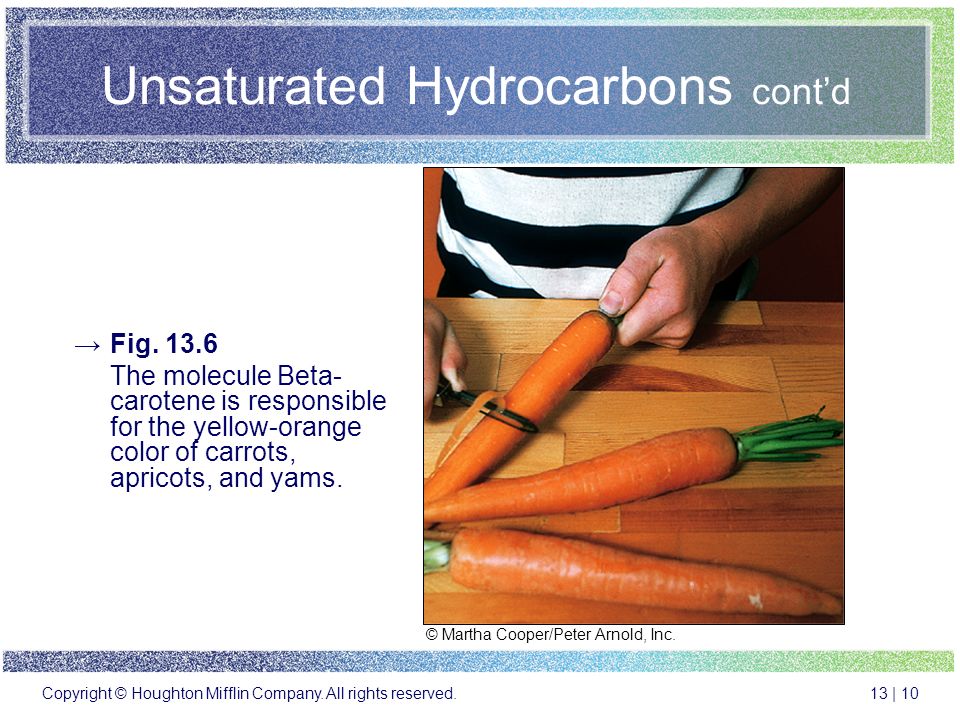 Unsaturated Hydrocarbons cont'd

→ Fig. 13.6
The molecule Beta-carotene is responsible for the yellow-orange color of carrots, apricots, and yams.

© Martha Cooper/Peter Arnold, Inc.

Copyright © Houghton Mifflin Company. All rights reserved.

13 | 10